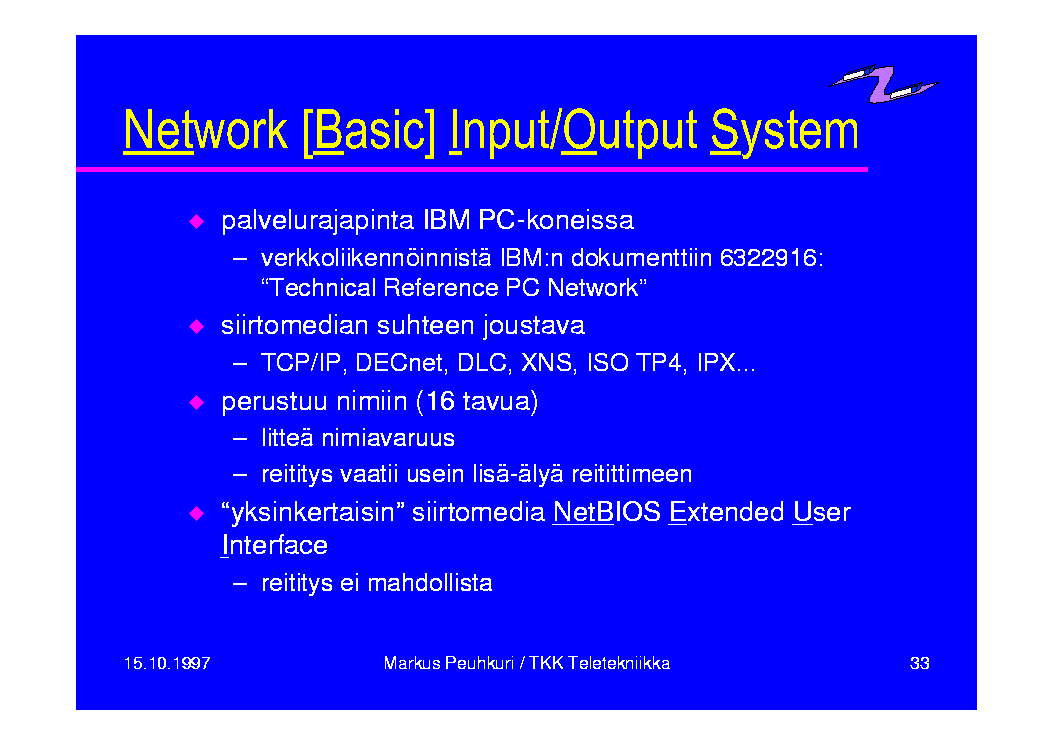 Network [Basic] Input/Output System

◆ palvelurajapinta IBM PC-koneissa
– verkkoliikennöinnistä IBM:n dokumenttiin 6322916: “Technical Reference PC Network”
◆ siirtomedian suhteen joustava
– TCP/IP, DECnet, DLC, XNS, ISO TP4, IPX...
◆ perustuu nimiin (16 tavua)
– litteä nimiavaruus
– reititys vaatii usein lisä-älyä reitittimeen
◆ “yksinkertaisin” siirtomedia NetBIOS Extended User Interface
– reititys ei mahdollista

15.10.1997 Markus Peuhkuri / TKK Teletekniikka 33